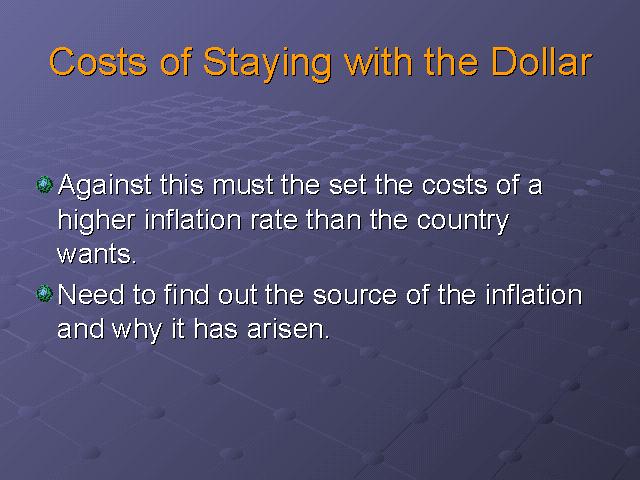 Costs of Staying with the Dollar

Against this must the set the costs of a higher inflation rate than the country wants.

Need to find out the source of the inflation and why it has arisen.